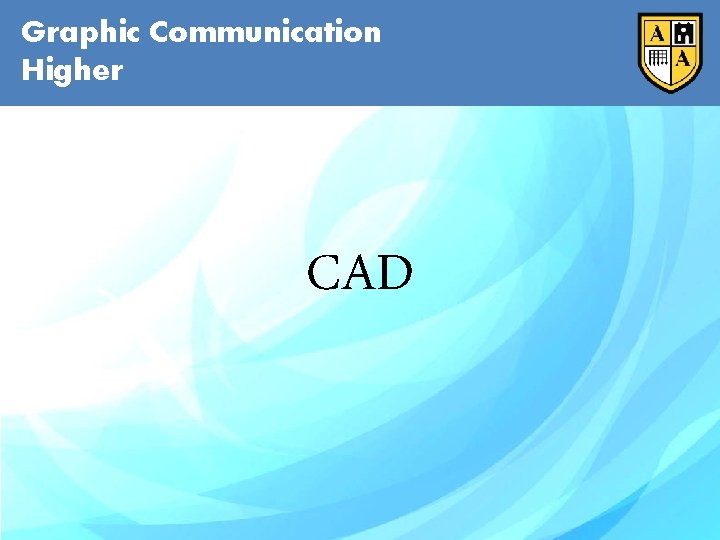 Graphic Communication
Higher

A A

CAD